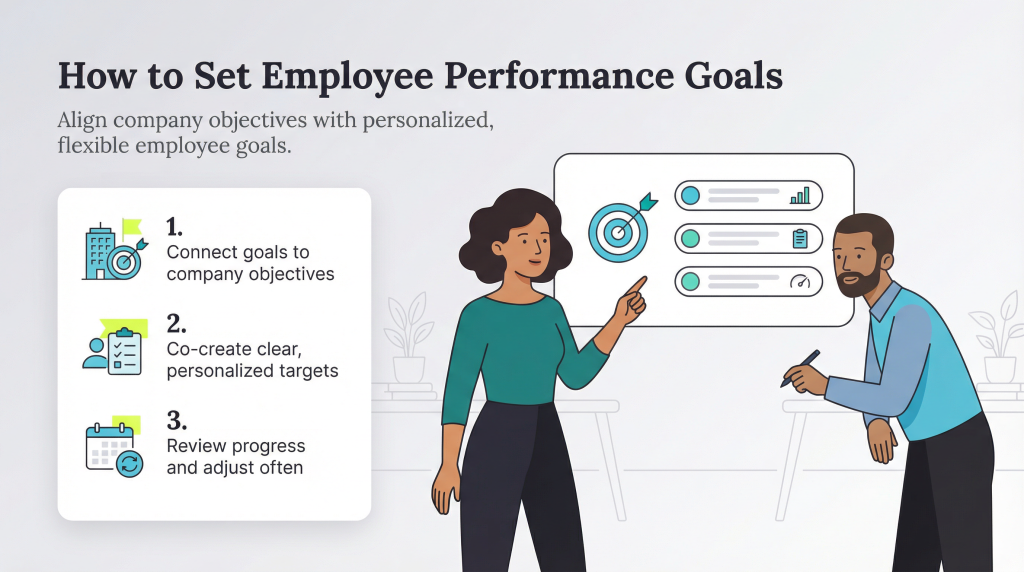 How to Set Employee Performance Goals

Align company objectives with personalized, flexible employee goals.

1.
Connect goals to company objectives

2.
Co-create clear, personalized targets

3.
Review progress and adjust often